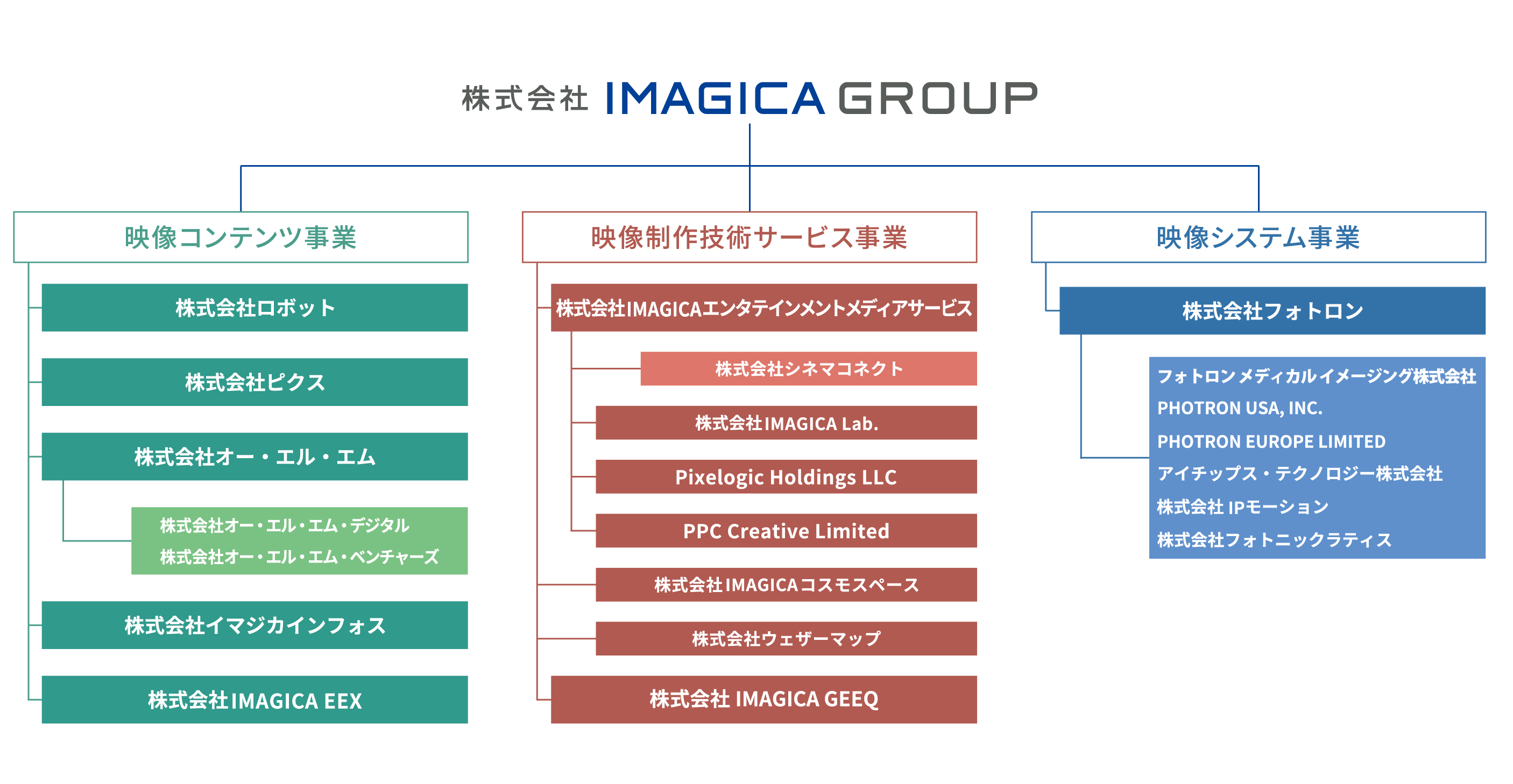 株式会社 IMAGICA GROUP

映像コンテンツ事業

株式会社ロボット

株式会社ピクス

株式会社オー・エル・エム

株式会社オー・エル・エム・デジタル
株式会社オー・エル・エム・ベンチャーズ

株式会社イマジカインフォス

株式会社IMAGICA EEX

映像制作技術サービス事業

株式会社IMAGICAエンタテインメントメディアサービス

株式会社シネマコネクト

株式会社IMAGICA Lab.

Pixelogic Holdings LLC

PPC Creative Limited

株式会社IMAGICAコスモスペース

株式会社ウェザーマップ

株式会社 IMAGICA GEEQ

映像システム事業

株式会社フォトロン

フォトロン メディカル イメージング株式会社
PHOTRON USA, INC.
PHOTRON EUROPE LIMITED
アイチップス・テクノロジー株式会社
株式会社 IPモーション
株式会社フォトニックラティス